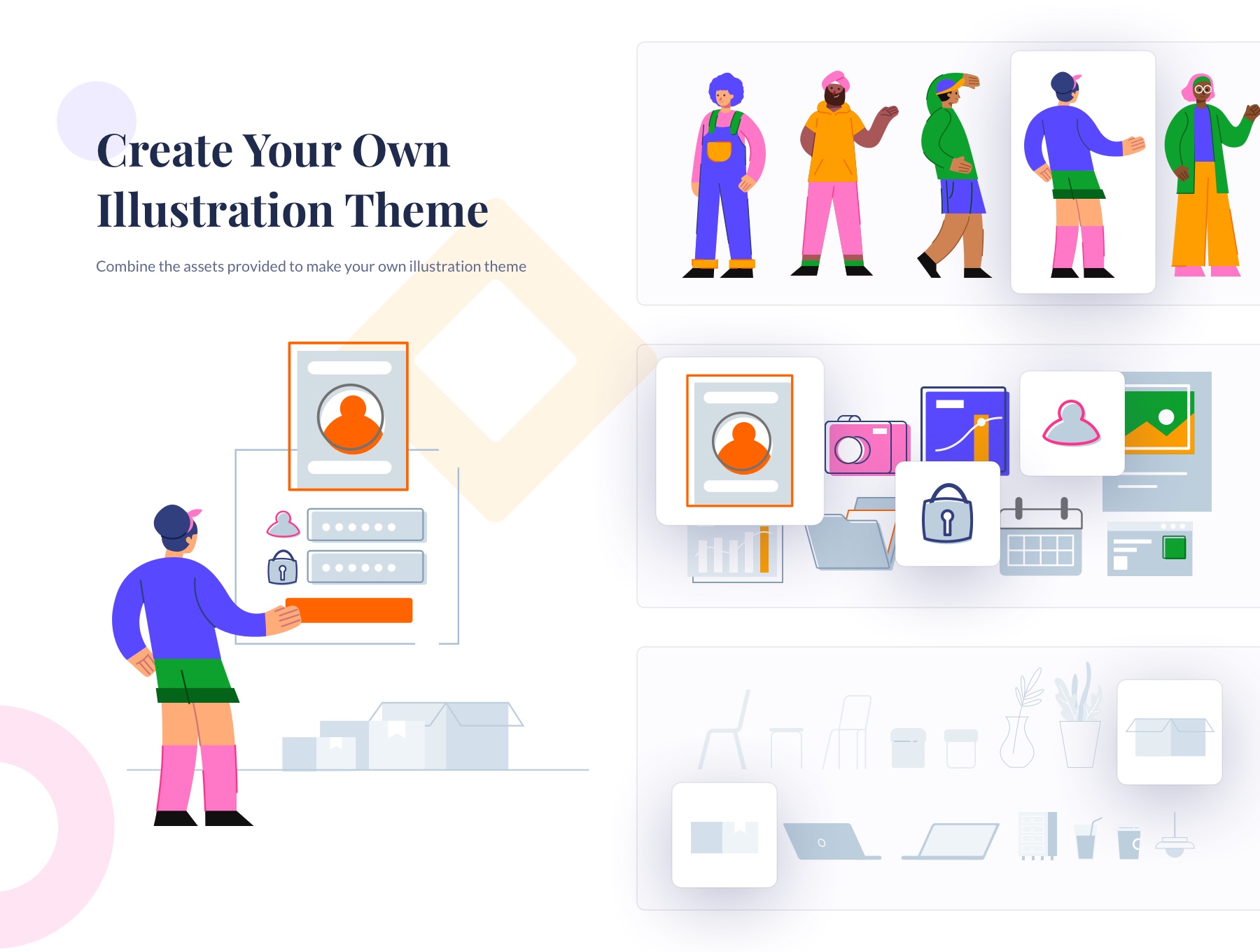 Create Your Own Illustration Theme

Combine the assets provided to make your own illustration theme